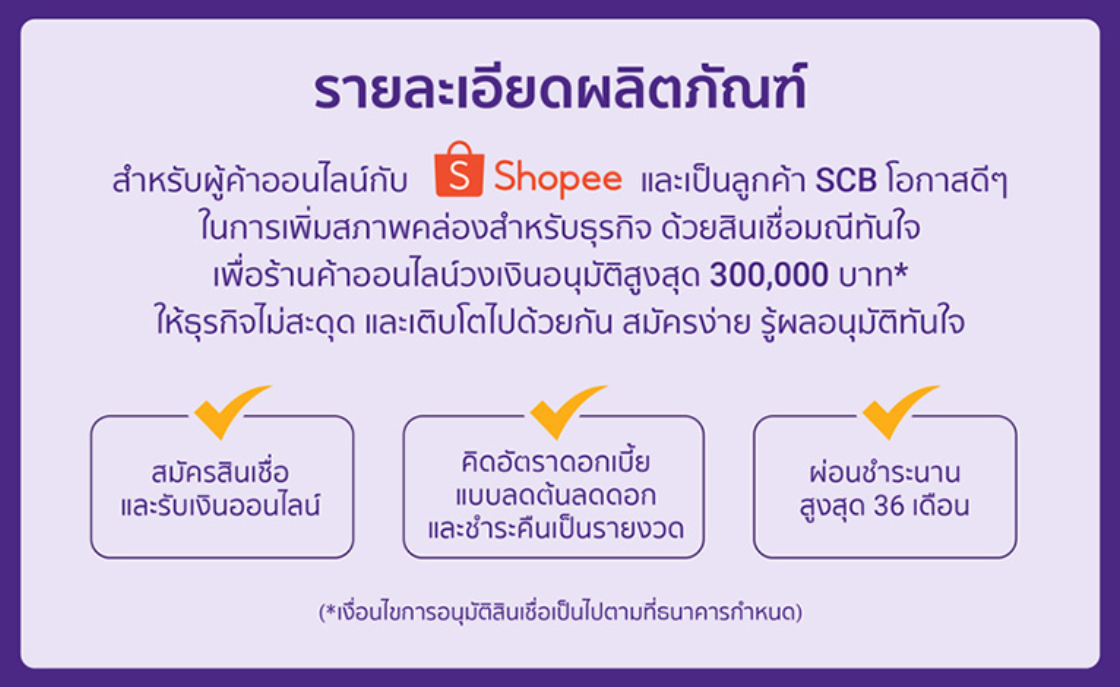 รายละเอียดผลิตภัณฑ์

สำหรับผู้ค้าออนไลน์กับ S Shopee และเป็นลูกค้า SCB โอกาสดีๆ ในการเพิ่มสภาพคล่องสำหรับธุรกิจ ด้วยสินเชื่อมณีทันใจ เพื่อร้านค้าออนไลน์วงเงินอนุมัติสูงสุด 300,000 บาท* ให้ธุรกิจไม่สะดุด และเติบโตไปด้วยกัน สมัครง่าย รู้ผลอนุมัติทันใจ

สมัครสินเชื่อ และรับเงินออนไลน์

คิดอัตราดอกเบี้ย แบบลดต้นลดดอก และชำระคืนเป็นรายงวด

ผ่อนชำระนาน สูงสุด 36 เดือน

(*เงื่อนไขการอนุมัติสินเชื่อเป็นไปตามที่ธนาคารกำหนด)